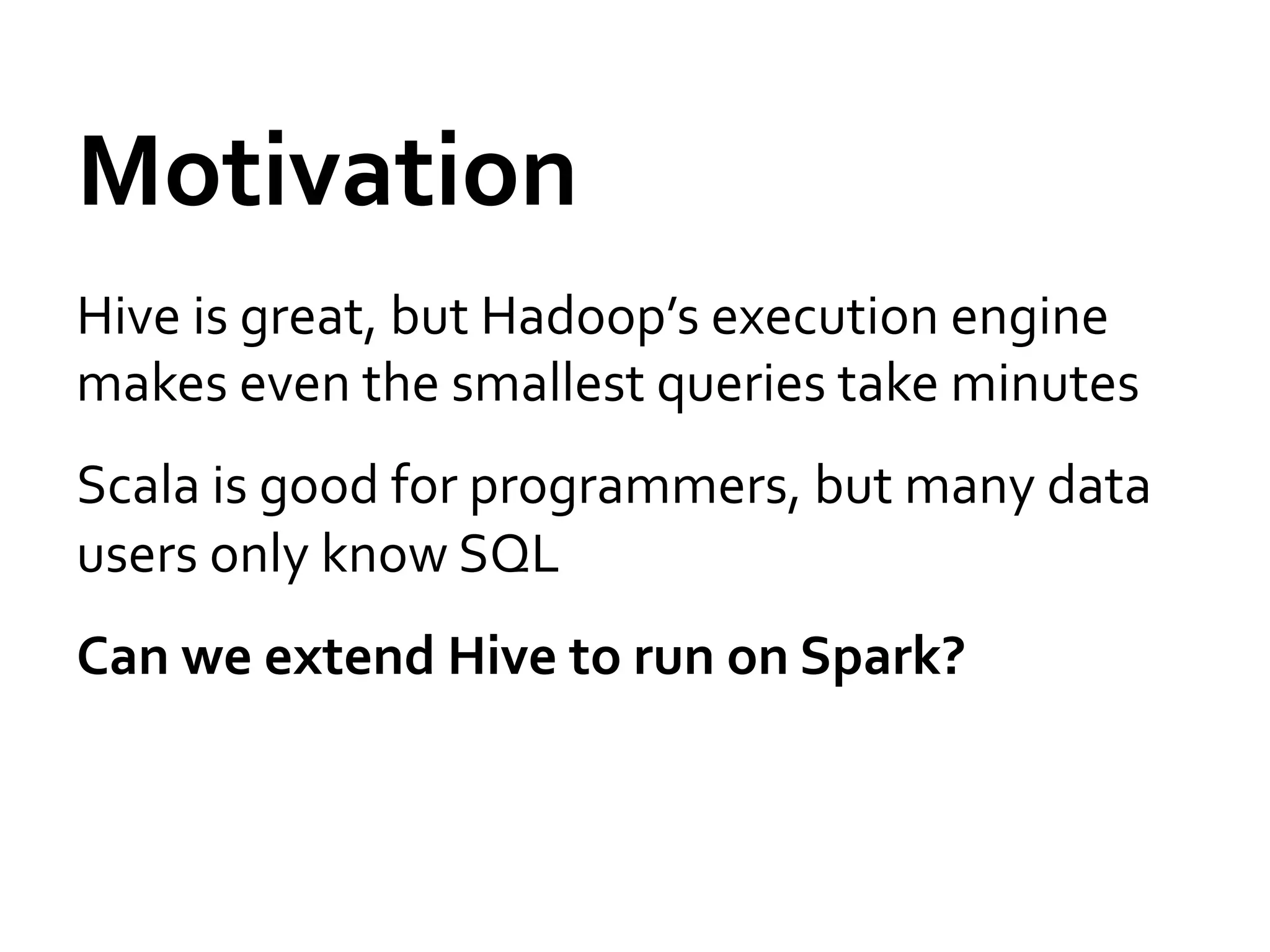 Motivation

Hive is great, but Hadoop’s execution engine makes even the smallest queries take minutes

Scala is good for programmers, but many data users only know SQL

Can we extend Hive to run on Spark?